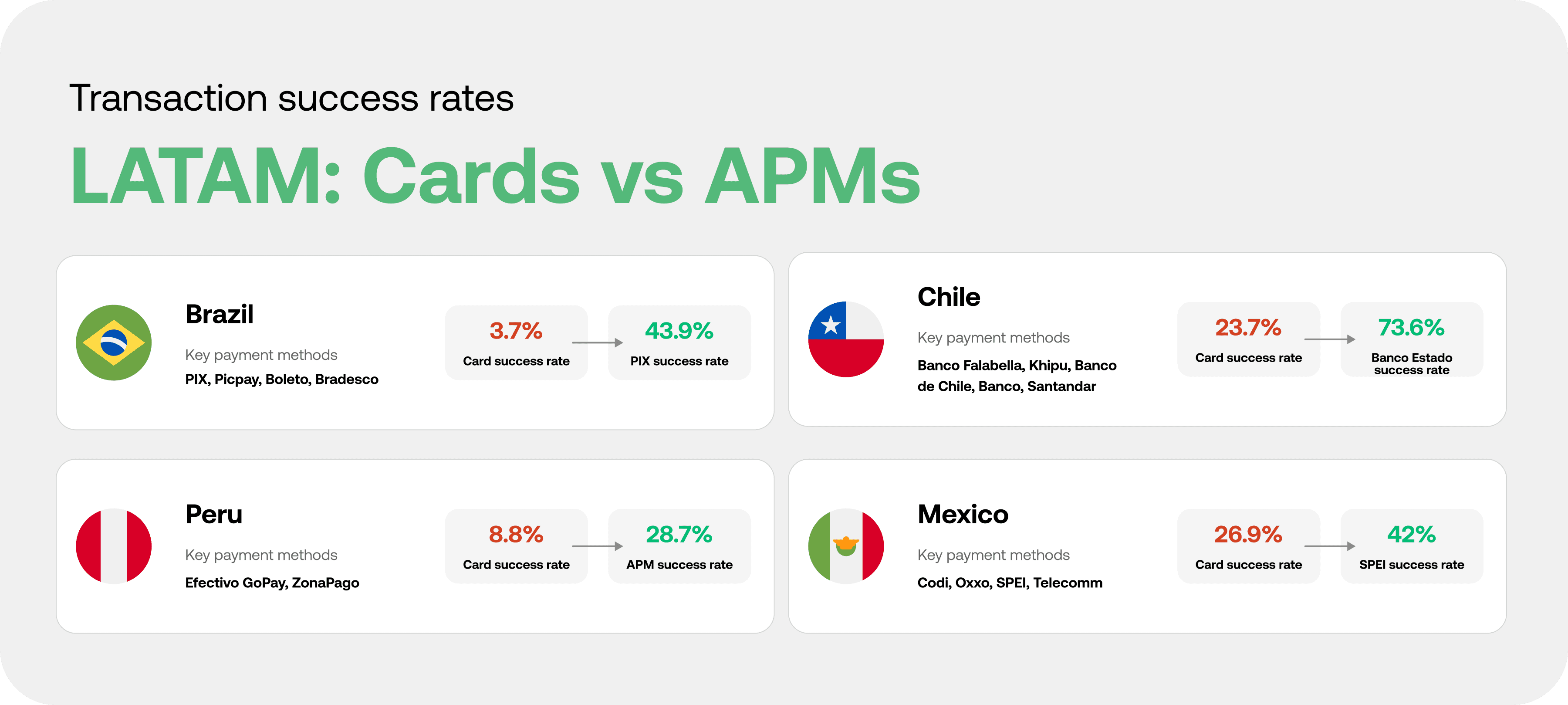 Transaction success rates

LATAM: Cards vs APMs

Brazil

Key payment methods

PIX, Picpay, Boleto, Bradesco

3.7%
Card success rate

43.9%
PIX success rate

Chile

Key payment methods

Banco Falabella, Khipu, Banco de Chile, Banco, Santandar

23.7%
Card success rate

73.6%
Banco Estado success rate

Peru

Key payment methods

Efectivo GoPay, ZonaPago

8.8%
Card success rate

28.7%
APM success rate

Mexico

Key payment methods

Codi, Oxxo, SPEI, Telecomm

26.9%
Card success rate

42%
SPEI success rate